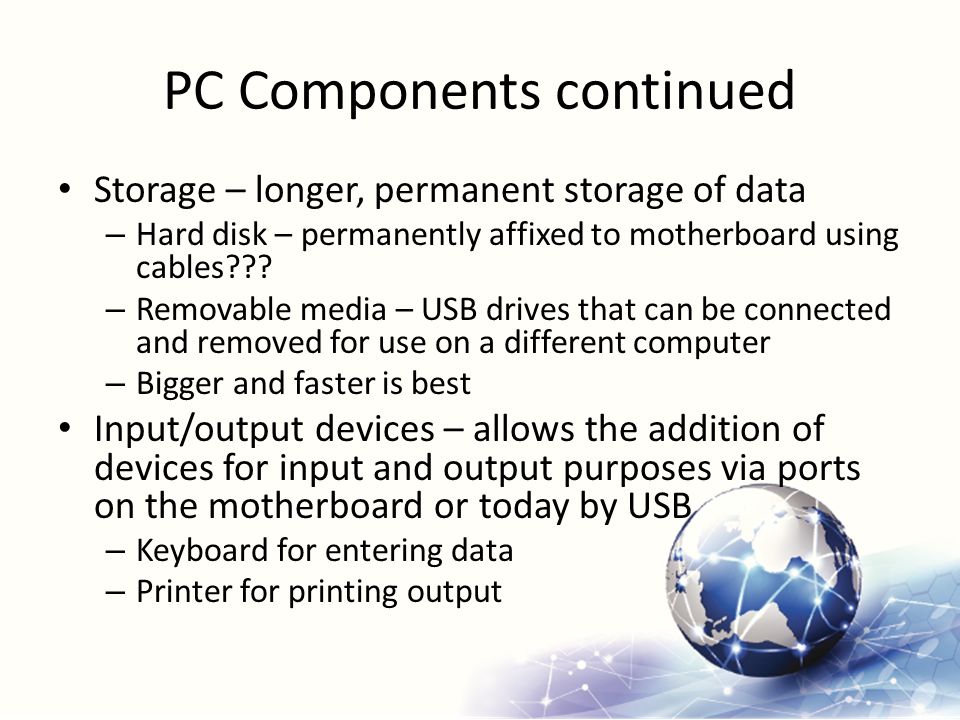 PC Components continued

• Storage – longer, permanent storage of data
  – Hard disk – permanently affixed to motherboard using cables???
  – Removable media – USB drives that can be connected and removed for use on a different computer
  – Bigger and faster is best
• Input/output devices – allows the addition of devices for input and output purposes via ports on the motherboard or today by USB
  – Keyboard for entering data
  – Printer for printing output